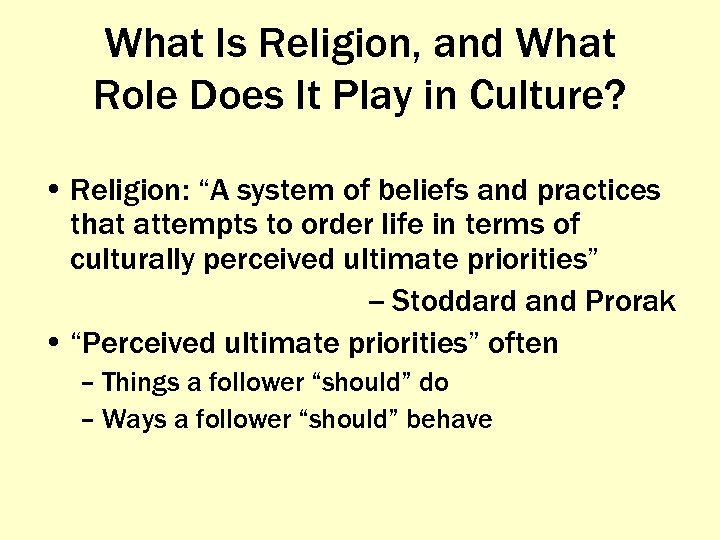 What Is Religion, and What Role Does It Play in Culture?

• Religion: “A system of beliefs and practices that attempts to order life in terms of culturally perceived ultimate priorities”

– Stoddard and Prorak

• “Perceived ultimate priorities” often
– Things a follower “should” do
– Ways a follower “should” behave